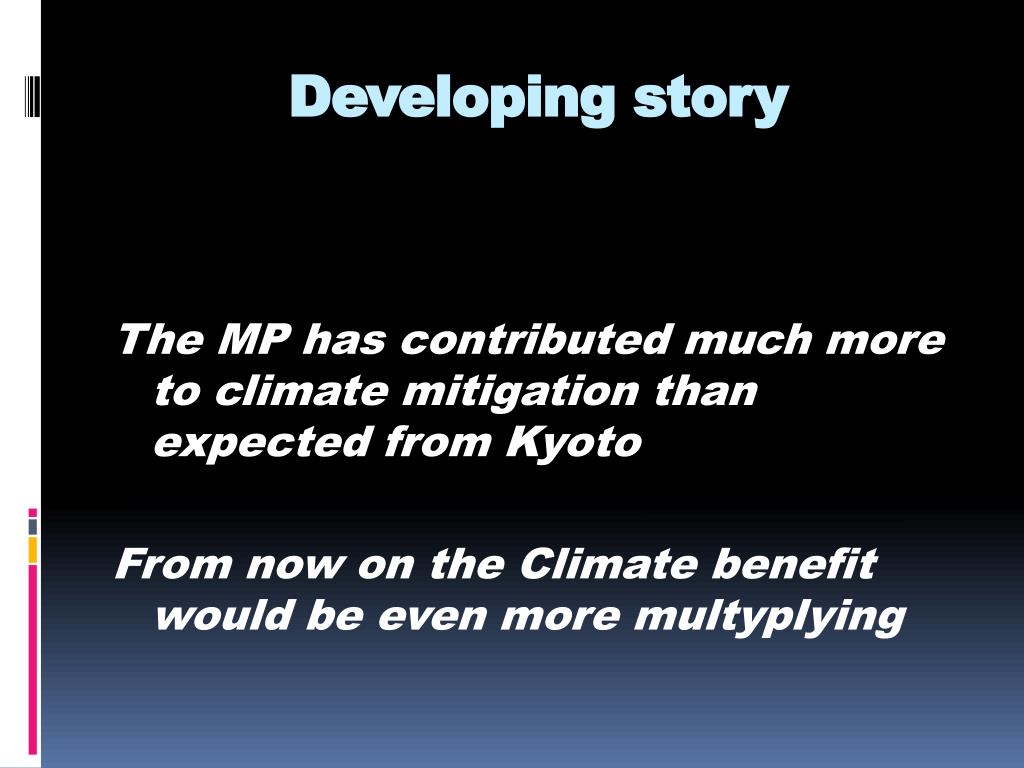 Developing story

The MP has contributed much more to climate mitigation than expected from Kyoto

From now on the Climate benefit would be even more multyplying